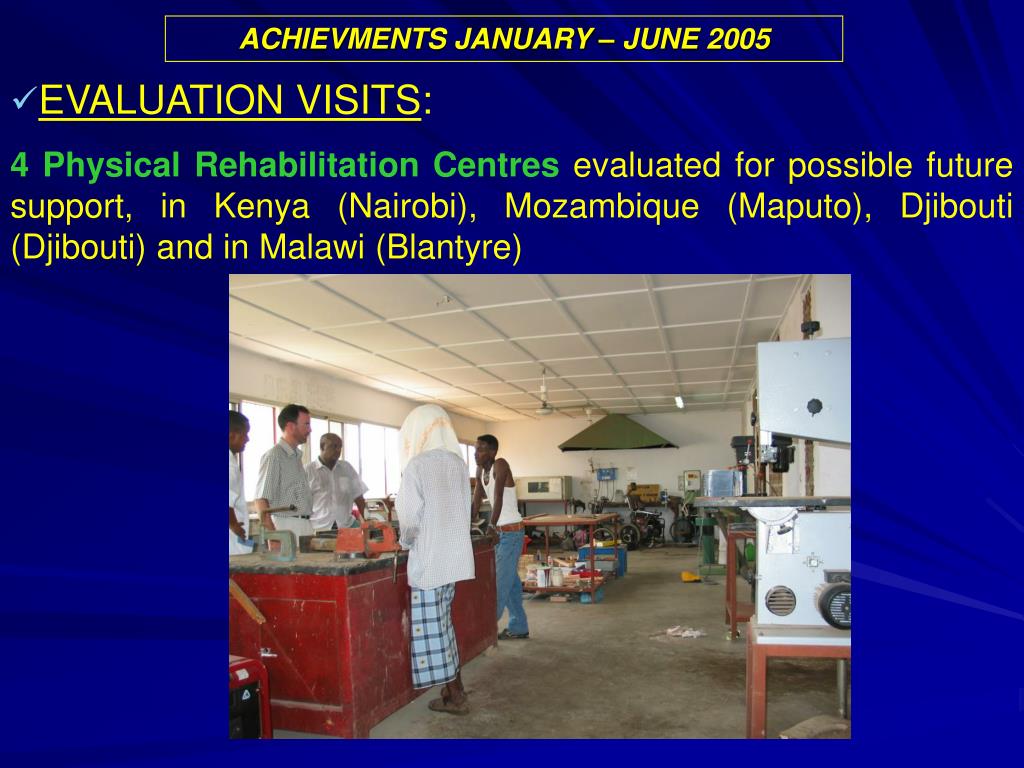 ACHIEVMENTS JANUARY – JUNE 2005

✓EVALUATION VISITS:

4 Physical Rehabilitation Centres evaluated for possible future support, in Kenya (Nairobi), Mozambique (Maputo), Djibouti (Djibouti) and in Malawi (Blantyre)